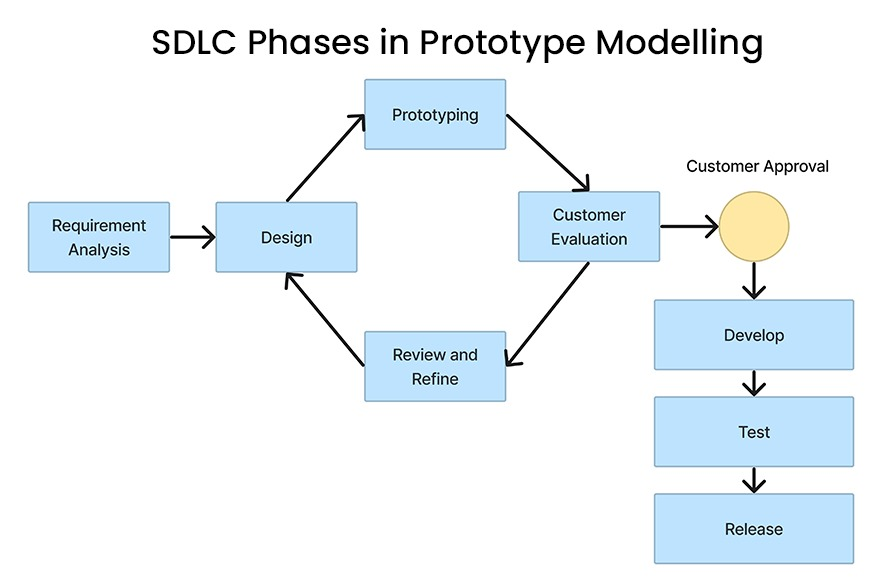 SDLC Phases in Prototype Modelling

Requirement Analysis

Design

Prototyping

Customer Evaluation

Review and Refine

Customer Approval

Develop

Test

Release